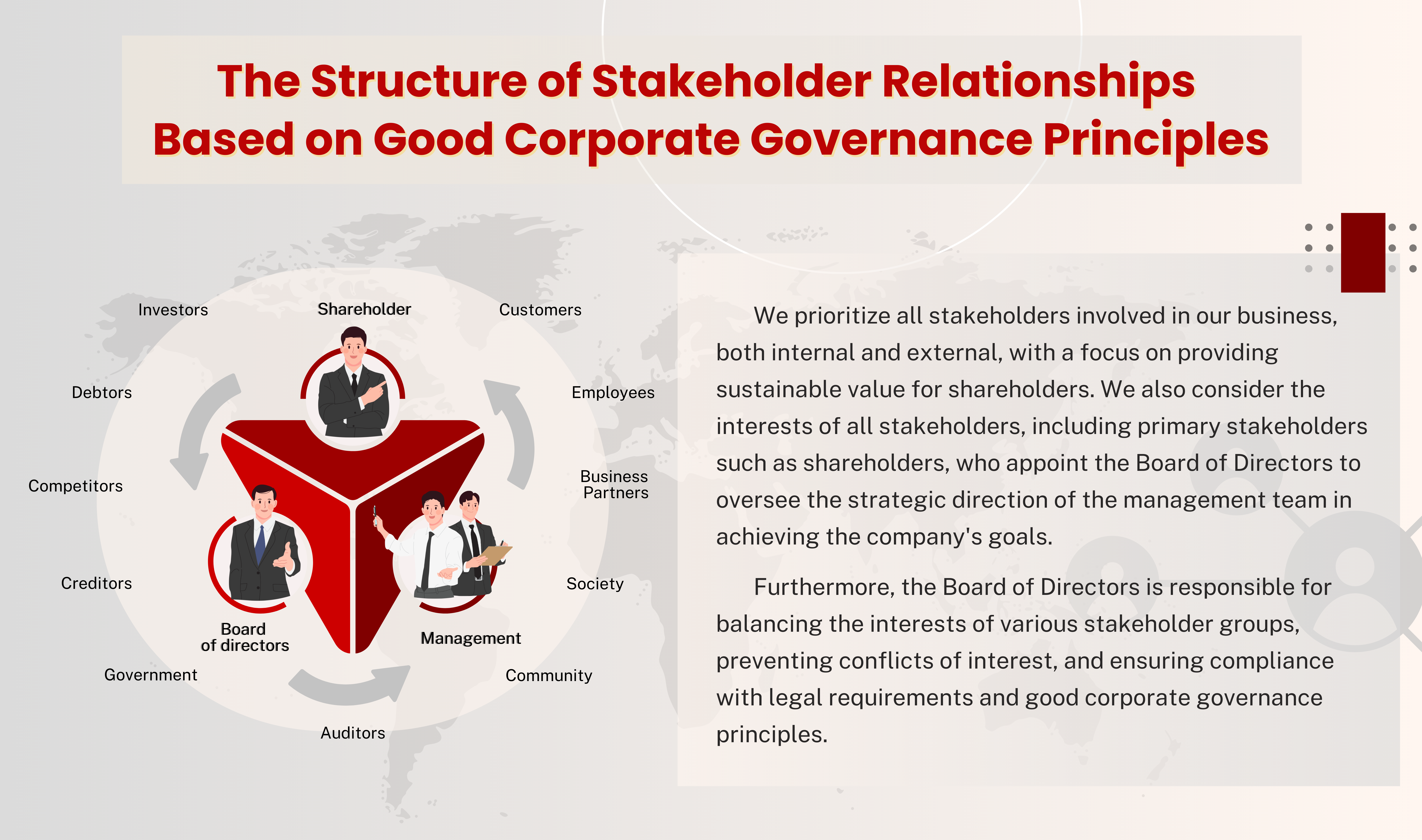 The Structure of Stakeholder Relationships
Based on Good Corporate Governance Principles

Investors

Shareholder

Customers

Debtors

Employees

Competitors

Business Partners

Creditors

Society

Board of directors

Management

Government

Community

Auditors

We prioritize all stakeholders involved in our business, both internal and external, with a focus on providing sustainable value for shareholders. We also consider the interests of all stakeholders, including primary stakeholders such as shareholders, who appoint the Board of Directors to oversee the strategic direction of the management team in achieving the company's goals.

Furthermore, the Board of Directors is responsible for balancing the interests of various stakeholder groups, preventing conflicts of interest, and ensuring compliance with legal requirements and good corporate governance principles.